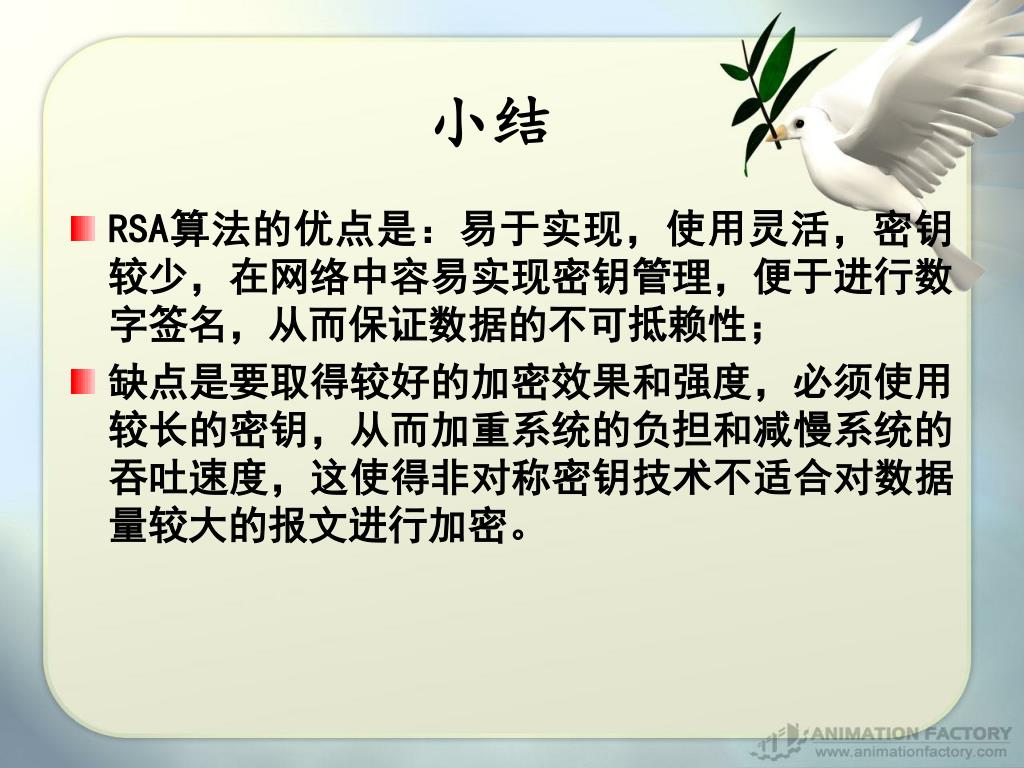 小结

RSA算法的优点是：易于实现，使用灵活，密钥较少，在网络中容易实现密钥管理，便于进行数字签名，从而保证数据的不可抵赖性；

缺点是要取得较好的加密效果和强度，必须使用较长的密钥，从而加重系统的负担和减慢系统的吞吐速度，这使得非对称密钥技术不适合对数据量较大的报文进行加密。

ANIMATION FACTORY
www.animationfactory.com